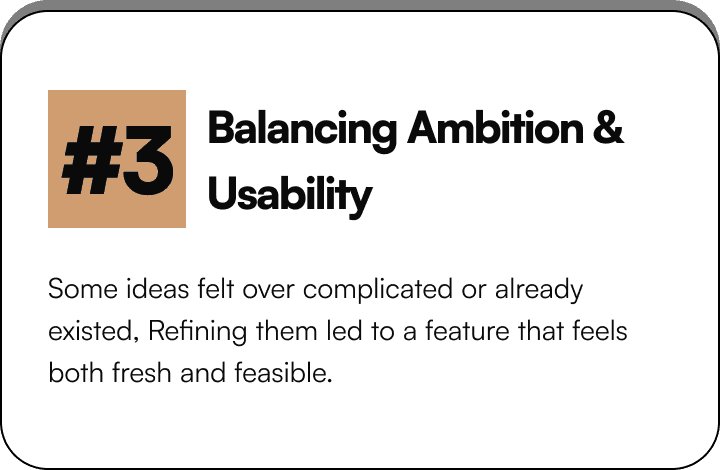 #3

Balancing Ambition & Usability

Some ideas felt over complicated or already existed, Refining them led to a feature that feels both fresh and feasible.